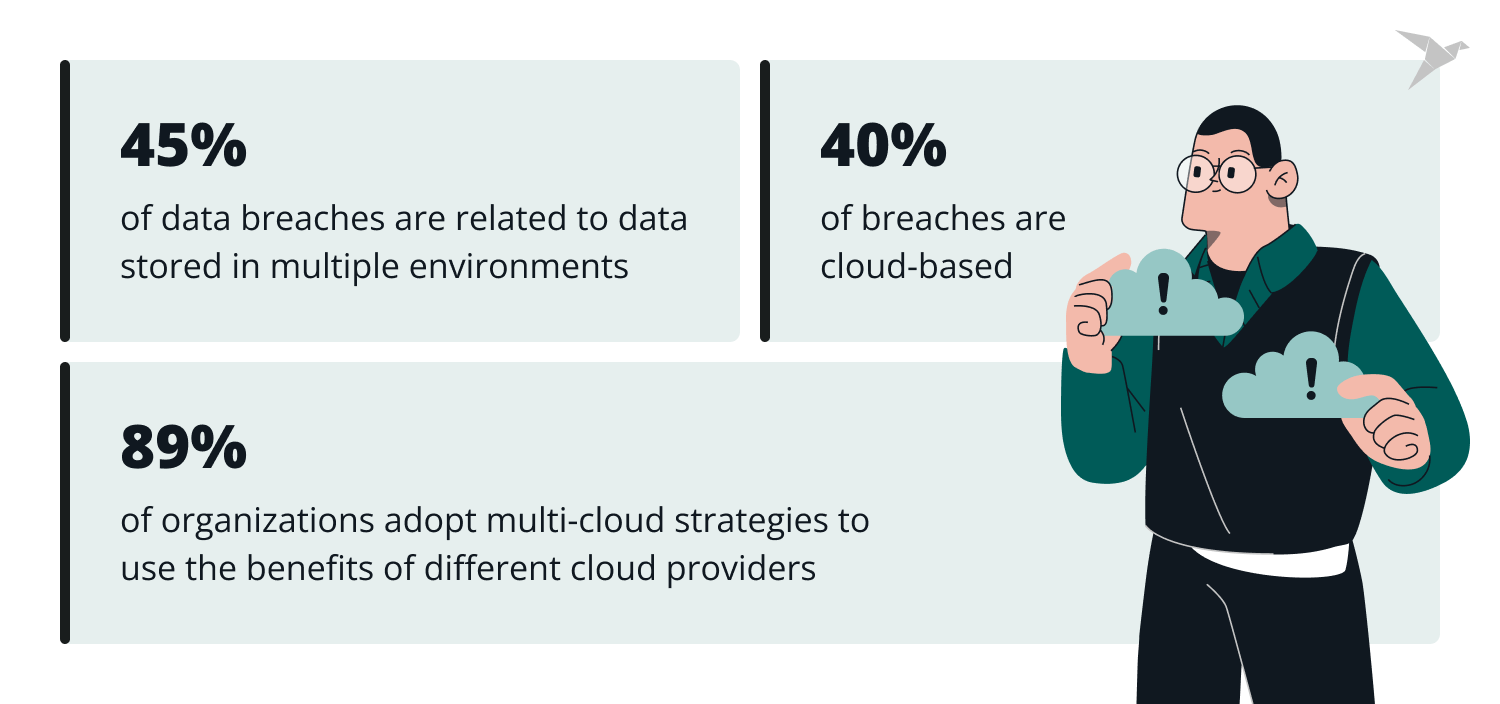 45%

of data breaches are related to data stored in multiple environments

40%

of breaches are cloud-based

89%

of organizations adopt multi-cloud strategies to use the benefits of different cloud providers